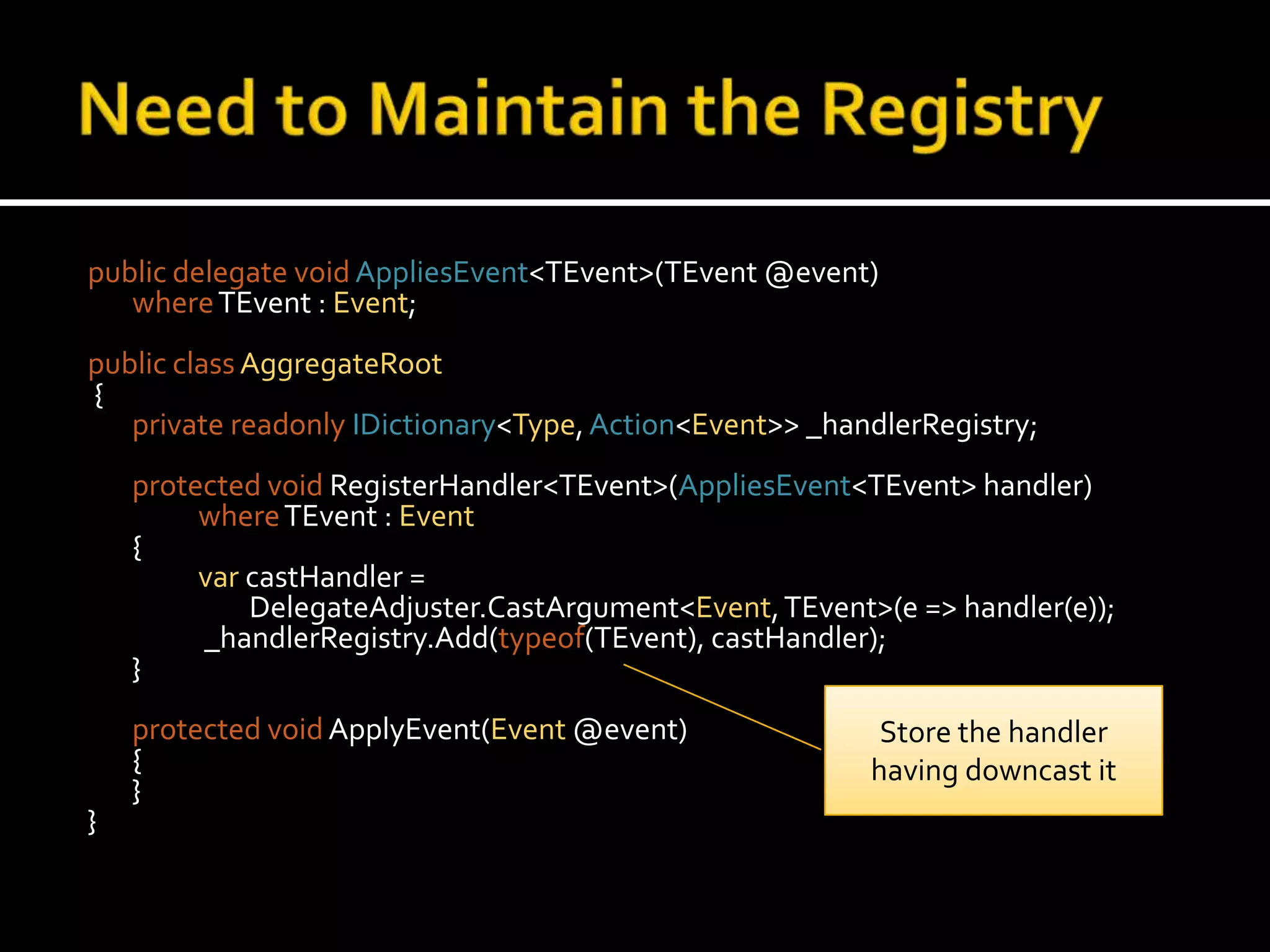 Need to Maintain the Registry

public delegate void AppliesEvent<TEvent>(TEvent @event)
    where TEvent : Event;

public class AggregateRoot
{
    private readonly IDictionary<Type, Action<Event>> _handlerRegistry;

    protected void RegisterHandler<TEvent>(AppliesEvent<TEvent> handler)
        where TEvent : Event
    {
        var castHandler =
            DelegateAdjuster.CastArgument<Event, TEvent>(e => handler(e));
        _handlerRegistry.Add(typeof(TEvent), castHandler);
    }

    protected void ApplyEvent(Event @event)
    {
    }
}

Store the handler having downcast it